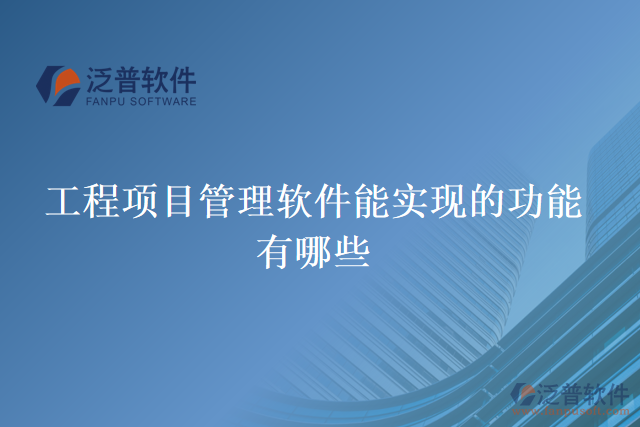 泛普软件
FANPU SOFTWARE

工程项目管理软件能实现的功能有哪些

泛普软件
www.fanpusoft.com